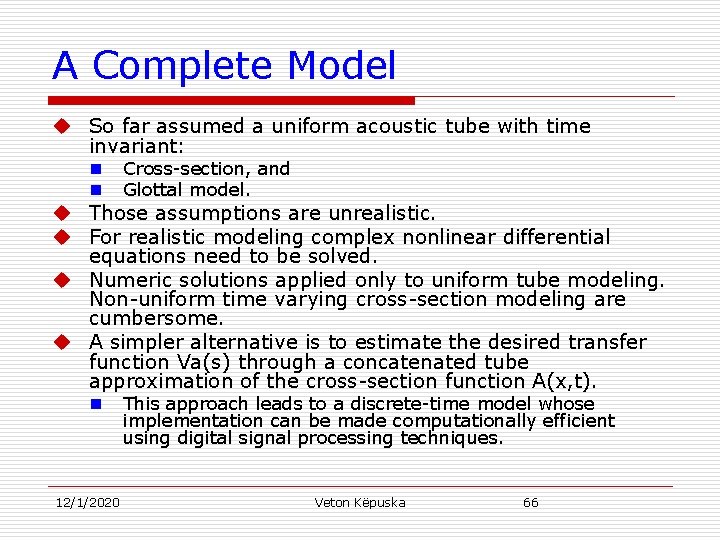 A Complete Model

So far assumed a uniform acoustic tube with time invariant:

Cross-section, and

Glottal model.

Those assumptions are unrealistic.

For realistic modeling complex nonlinear differential equations need to be solved.

Numeric solutions applied only to uniform tube modeling. Non-uniform time varying cross-section modeling are cumbersome.

A simpler alternative is to estimate the desired transfer function Va(s) through a concatenated tube approximation of the cross-section function A(x,t).

This approach leads to a discrete-time model whose implementation can be made computationally efficient using digital signal processing techniques.

12/1/2020

Veton Këpuska

66